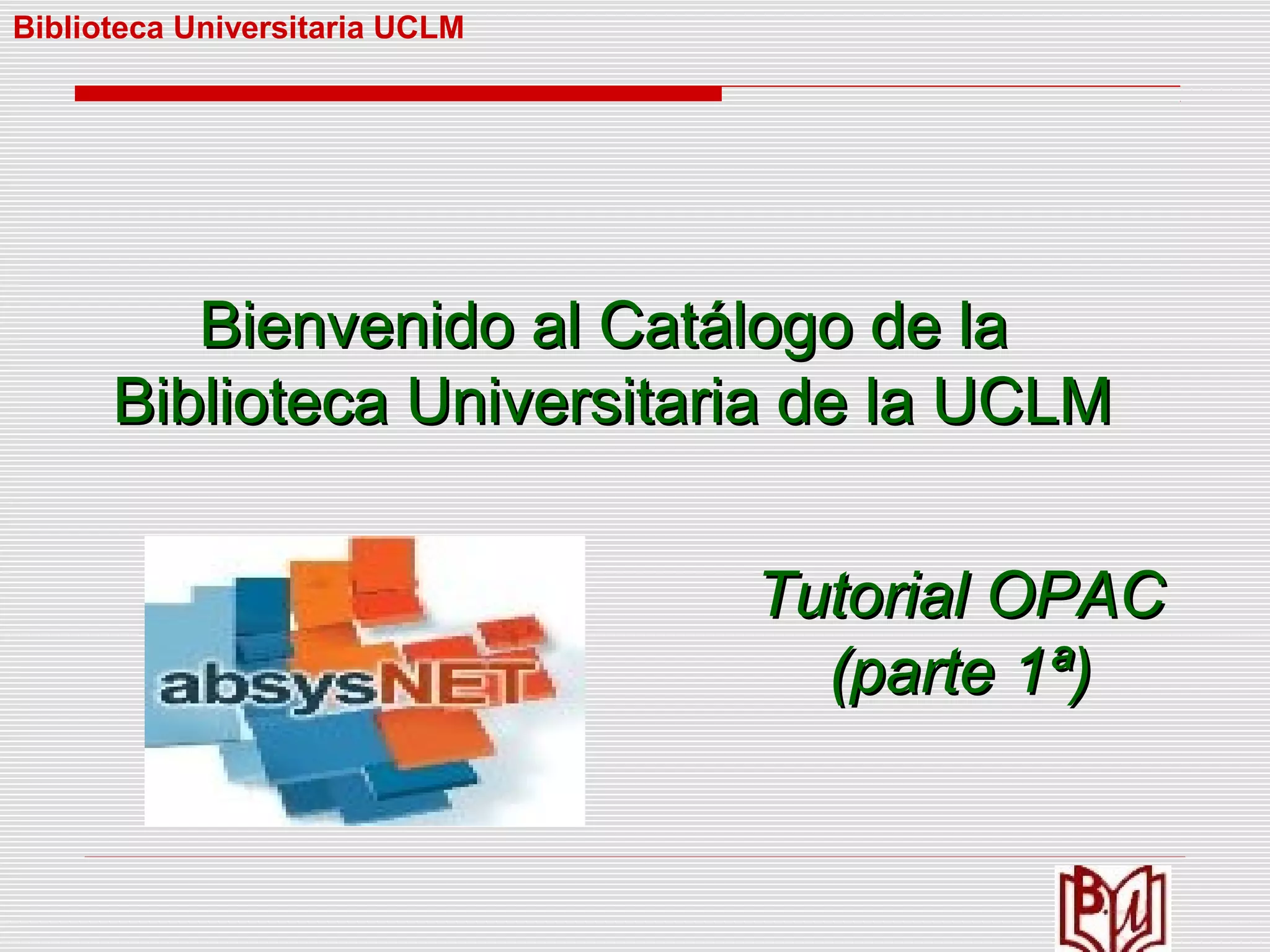 Biblioteca Universitaria UCLM

Bienvenido al Catálogo de la Biblioteca Universitaria de la UCLM

absysNET

Tutorial OPAC (parte 1ª)

B.U